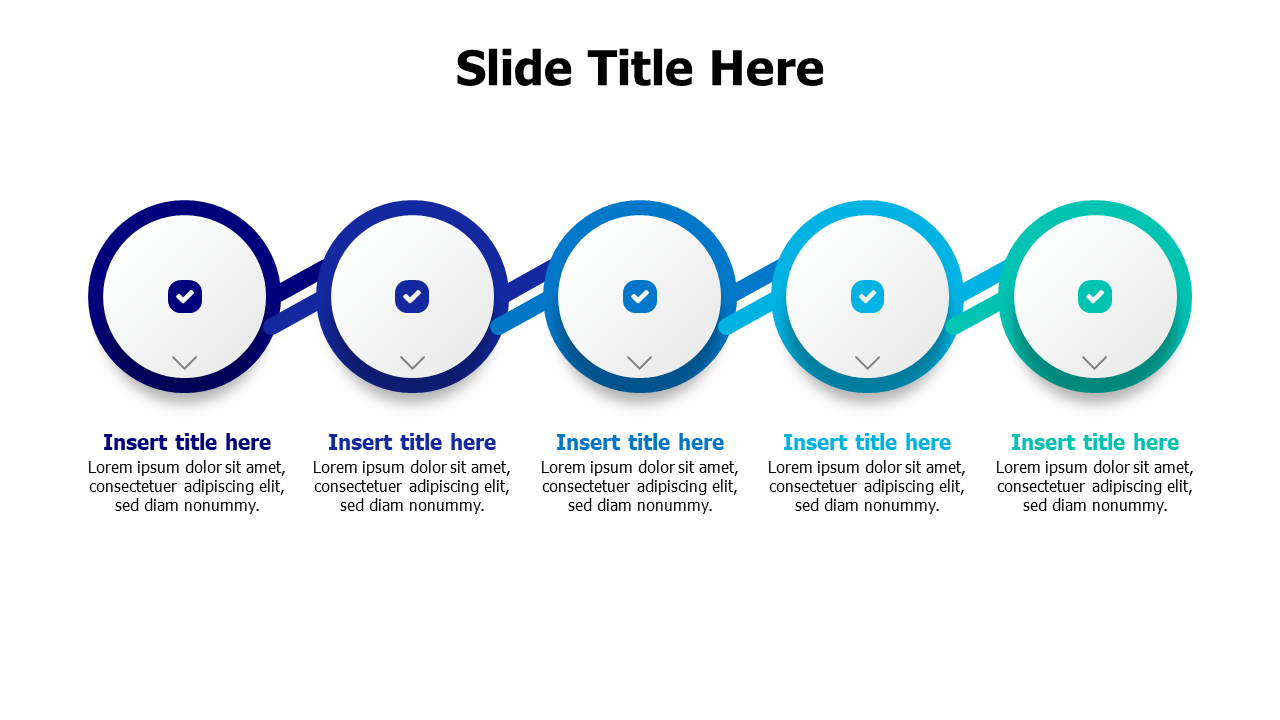 Slide Title Here

Insert title here
Lorem ipsum dolor sit amet, consectetuer adipiscing elit, sed diam nonummy.

Insert title here
Lorem ipsum dolor sit amet, consectetuer adipiscing elit, sed diam nonummy.

Insert title here
Lorem ipsum dolor sit amet, consectetuer adipiscing elit, sed diam nonummy.

Insert title here
Lorem ipsum dolor sit amet, consectetuer adipiscing elit, sed diam nonummy.

Insert title here
Lorem ipsum dolor sit amet, consectetuer adipiscing elit, sed diam nonummy.